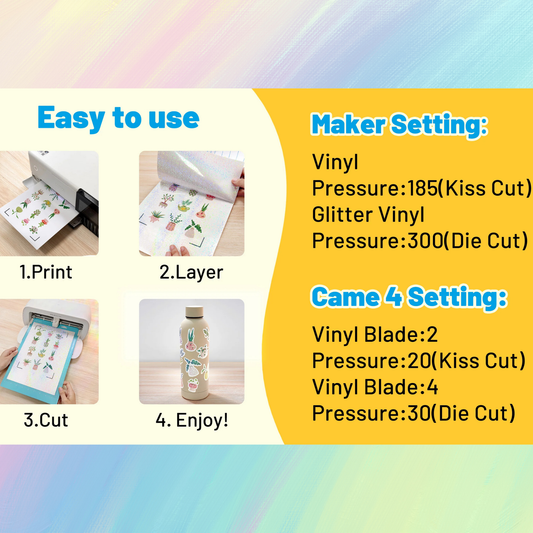 Easy to use

1.Print

2.Layer

3.Cut

4. Enjoy!

Maker Setting:

Vinyl
Pressure:185(Kiss Cut)
Glitter Vinyl
Pressure:300(Die Cut)

Came 4 Setting:

Vinyl Blade:2
Pressure:20(Kiss Cut)
Vinyl Blade:4
Pressure:30(Die Cut)